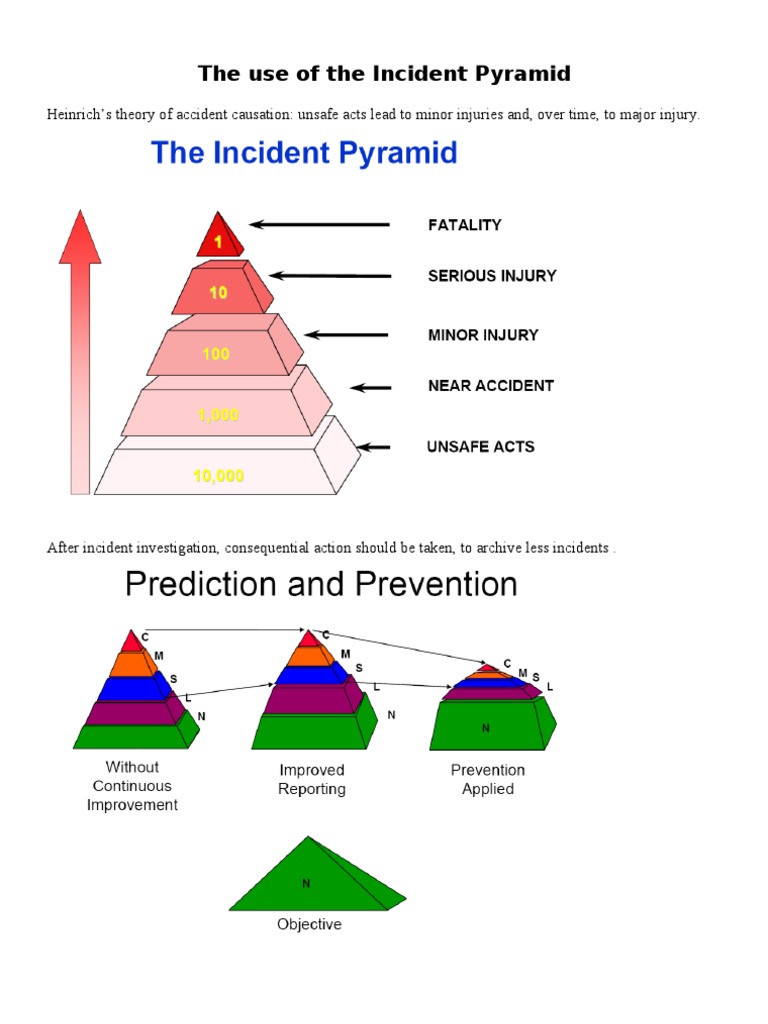 The use of the Incident Pyramid

Heinrich's theory of accident causation: unsafe acts lead to minor injuries and, over time, to major injury.

The Incident Pyramid

1
10
100
1,000
10,000

FATALITY
SERIOUS INJURY
MINOR INJURY
NEAR ACCIDENT
UNSAFE ACTS

After incident investigation, consequential action should be taken, to archive less incidents .

Prediction and Prevention

C
M
S
L
N

Without Continuous Improvement

C
M
S
L
N

Improved Reporting

C
M
S
L
N

Prevention Applied

N

Objective